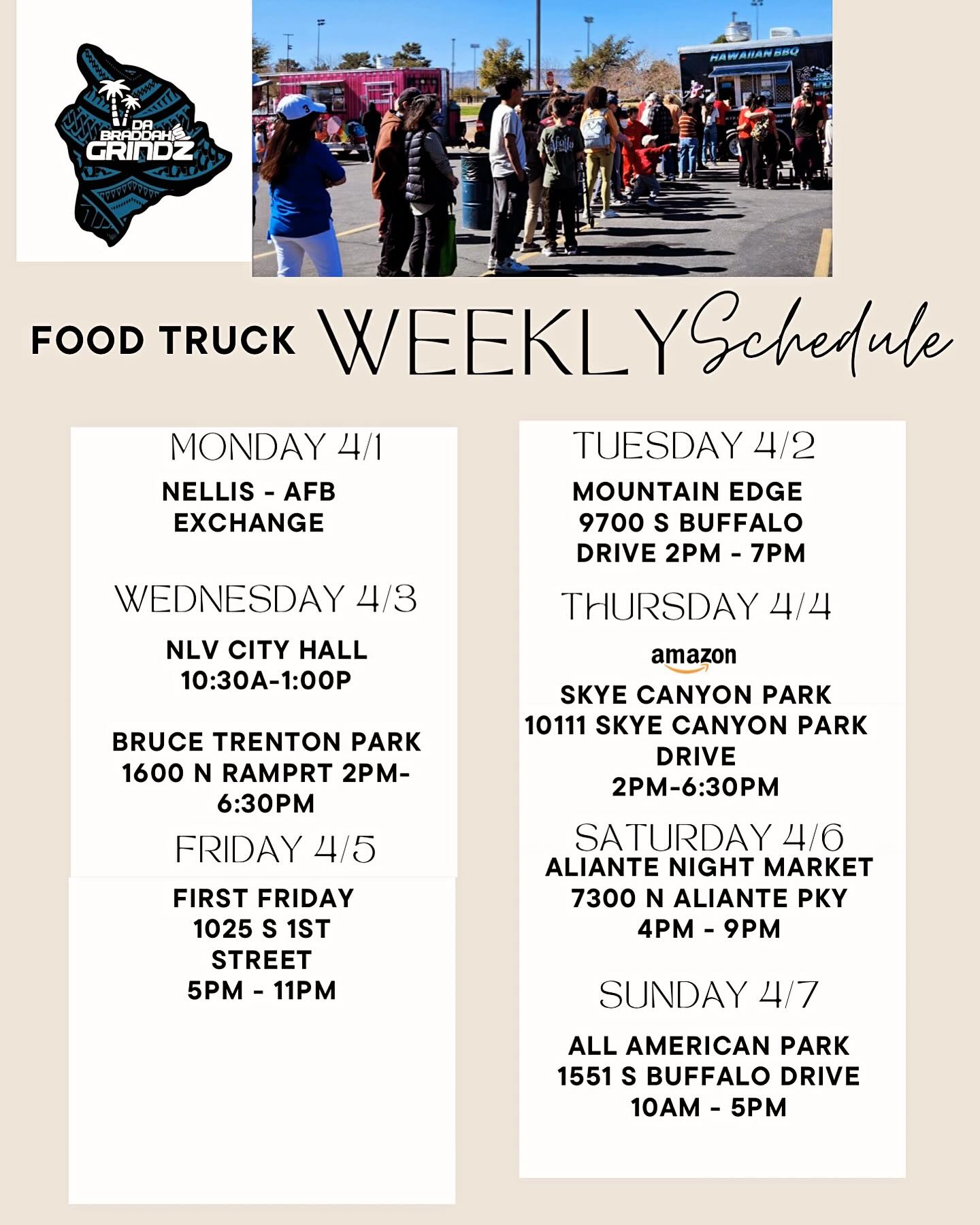 DA BRADDAH GRINDZ

HAWAIIAN BBQ

FOOD TRUCK WEEKLY Schedule

MONDAY 4/1

NELLIS - AFB EXCHANGE

WEDNESDAY 4/3

NLV CITY HALL 10:30A-1:00P

BRUCE TRENTON PARK 1600 N RAMPRT 2PM-6:30PM

FRIDAY 4/5

FIRST FRIDAY 1025 S 1ST STREET 5PM - 11PM

TUESDAY 4/2

MOUNTAIN EDGE 9700 S BUFFALO DRIVE 2PM - 7PM

THURSDAY 4/4

amazon

SKYE CANYON PARK 10111 SKYE CANYON PARK DRIVE 2PM-6:30PM

SATURDAY 4/6

ALIANTE NIGHT MARKET 7300 N ALIANTE PKY 4PM - 9PM

SUNDAY 4/7

ALL AMERICAN PARK 1551 S BUFFALO DRIVE 10AM - 5PM